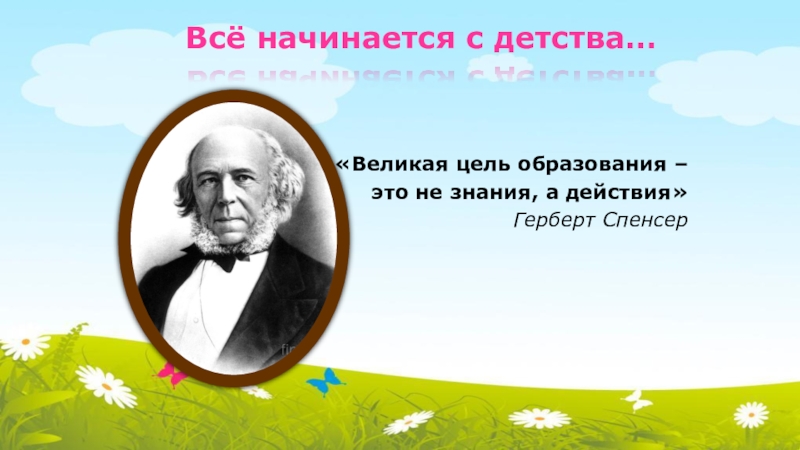 Всё начинается с детства…

«Великая цель образования – это не знания, а действия»
Герберт Спенсер